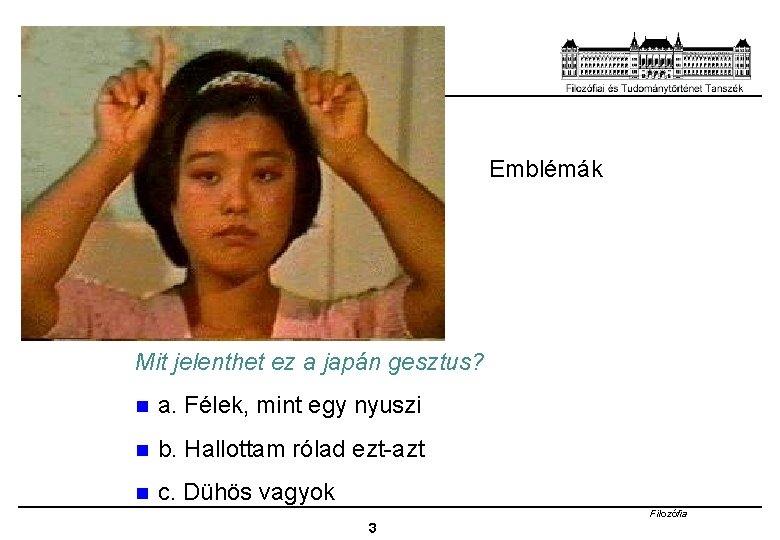 Filozófiai és Tudománytörténet Tanszék

Emblémák

Mit jelenthet ez a japán gesztus?

a. Félek, mint egy nyuszi

b. Hallottam rólad ezt-azt

c. Dühös vagyok

Filozófia

3